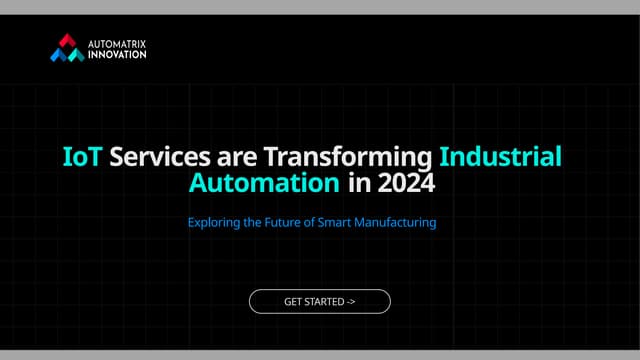 AUTOMATRIX
INNOVATION

IoT Services are Transforming Industrial Automation in 2024

Exploring the Future of Smart Manufacturing

GET STARTED ->